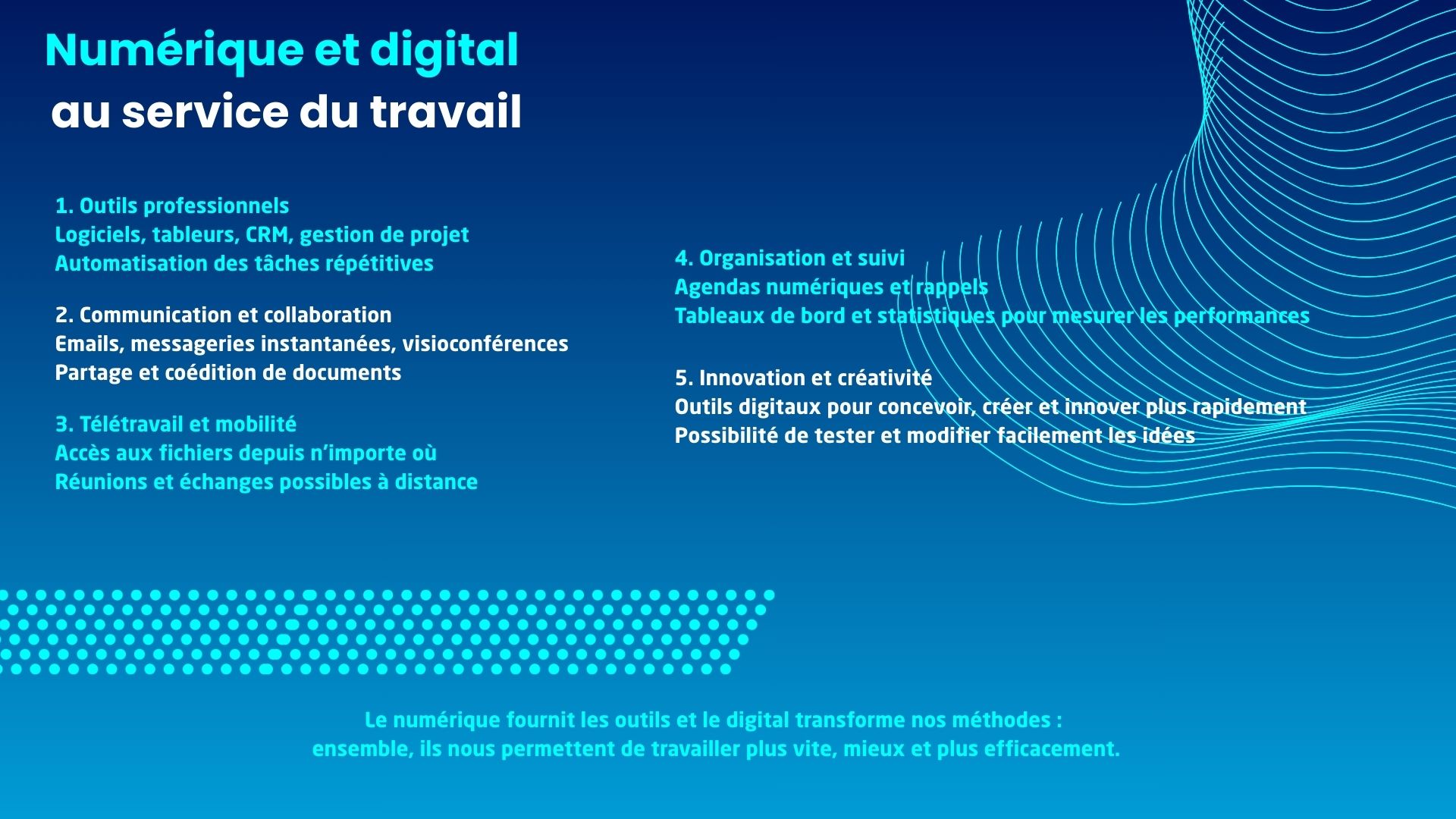 Numérique et digital
au service du travail

1. Outils professionnels
Logiciels, tableurs, CRM, gestion de projet
Automatisation des tâches répétitives

2. Communication et collaboration
Emails, messageries instantanées, visioconférences
Partage et coédition de documents

3. Télétravail et mobilité
Accès aux fichiers depuis n'importe où
Réunions et échanges possibles à distance

4. Organisation et suivi
Agendas numériques et rappels
Tableaux de bord et statistiques pour mesurer les performances

5. Innovation et créativité
Outils digitaux pour concevoir, créer et innover plus rapidement
Possibilité de tester et modifier facilement les idées

Le numérique fournit les outils et le digital transforme nos méthodes :
ensemble, ils nous permettent de travailler plus vite, mieux et plus efficacement.